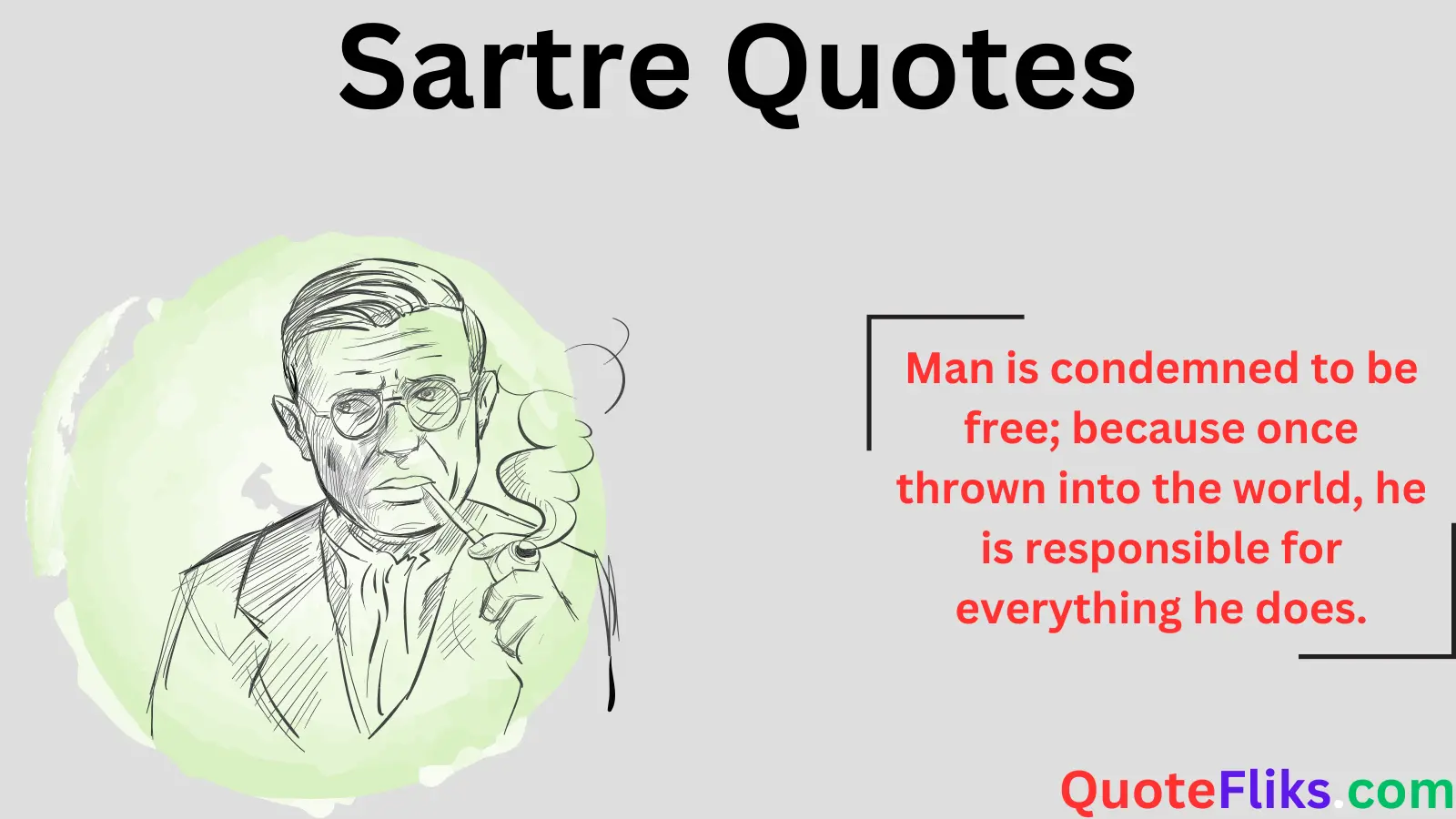 Sartre Quotes

Man is condemned to be free; because once thrown into the world, he is responsible for everything he does.

QuoteFliks.com